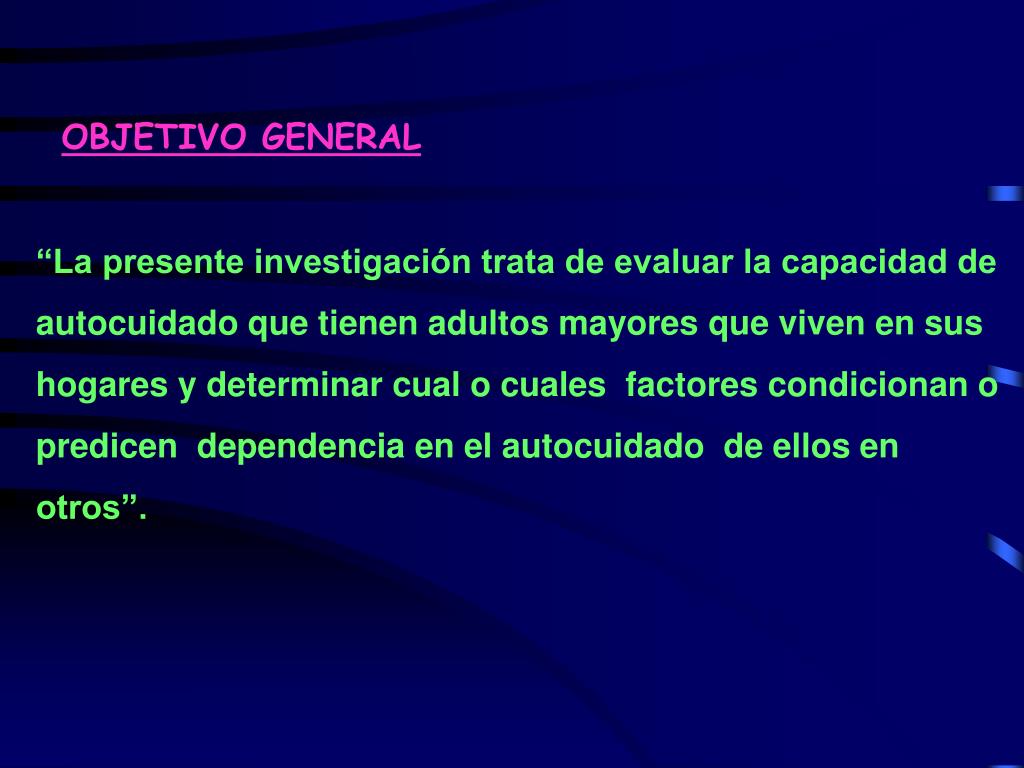 OBJETIVO GENERAL

“La presente investigación trata de evaluar la capacidad de autocuidado que tienen adultos mayores que viven en sus hogares y determinar cual o cuales factores condicionan o predicen dependencia en el autocuidado de ellos en otros”.